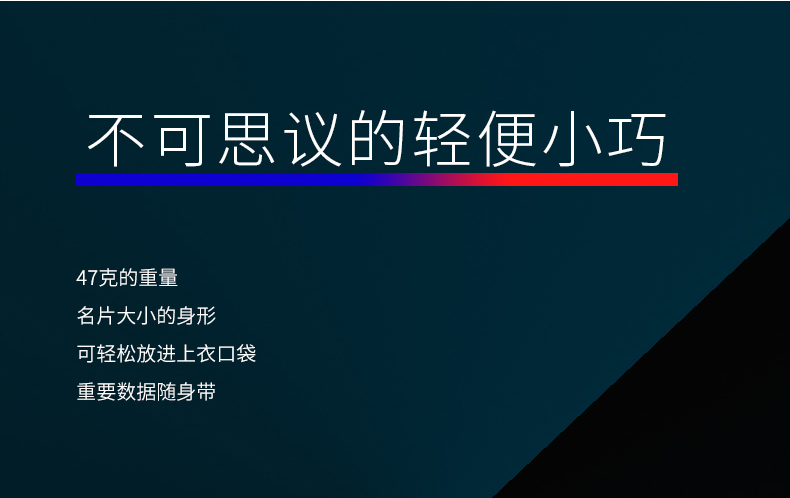 不可思议的轻便小巧

47克的重量

名片大小的身形

可轻松放进上衣口袋

重要数据随身带